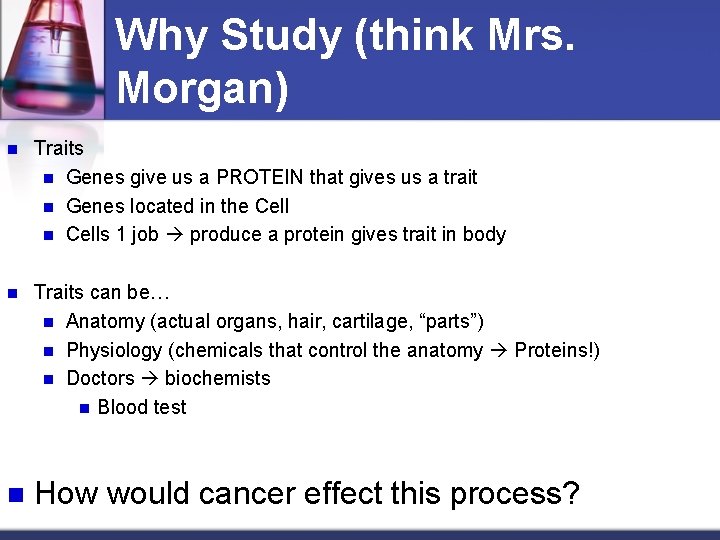 Why Study (think Mrs. Morgan)

- Traits
  - Genes give us a PROTEIN that gives us a trait
  - Genes located in the Cell
  - Cells 1 job → produce a protein gives trait in body

- Traits can be…
  - Anatomy (actual organs, hair, cartilage, “parts”)
  - Physiology (chemicals that control the anatomy → Proteins!)
  - Doctors → biochemists
    - Blood test

- How would cancer effect this process?